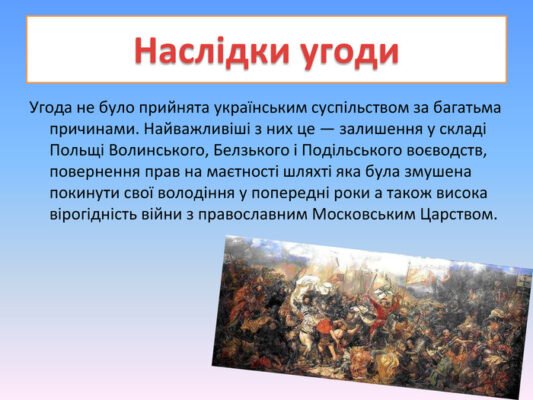 Наслідки угоди

Угода не було прийнята українським суспільством за багатьма причинами. Найважливіші з них це — залишення у складі Польщі Волинського, Белзького і Подільського воєводств, повернення прав на маєтності шляхті яка була змушена покинути свої володіння у попередні роки а також висока вірогідність війни з православним Московським Царством.